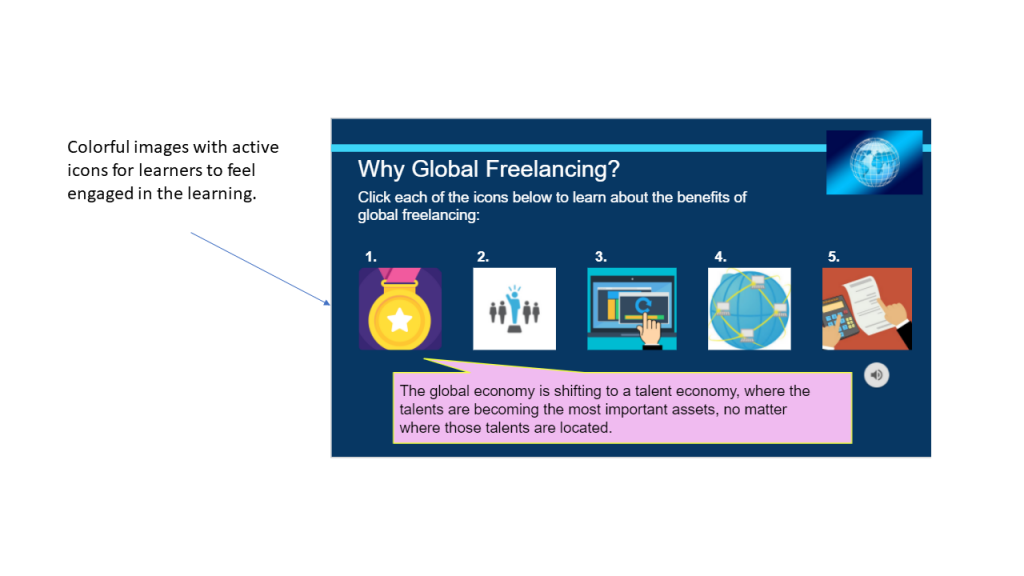 Colorful images with active icons for learners to feel engaged in the learning.

Why Global Freelancing?

Click each of the icons below to learn about the benefits of global freelancing:

1.
2.
3.
4.
5.

The global economy is shifting to a talent economy, where the talents are becoming the most important assets, no matter where those talents are located.